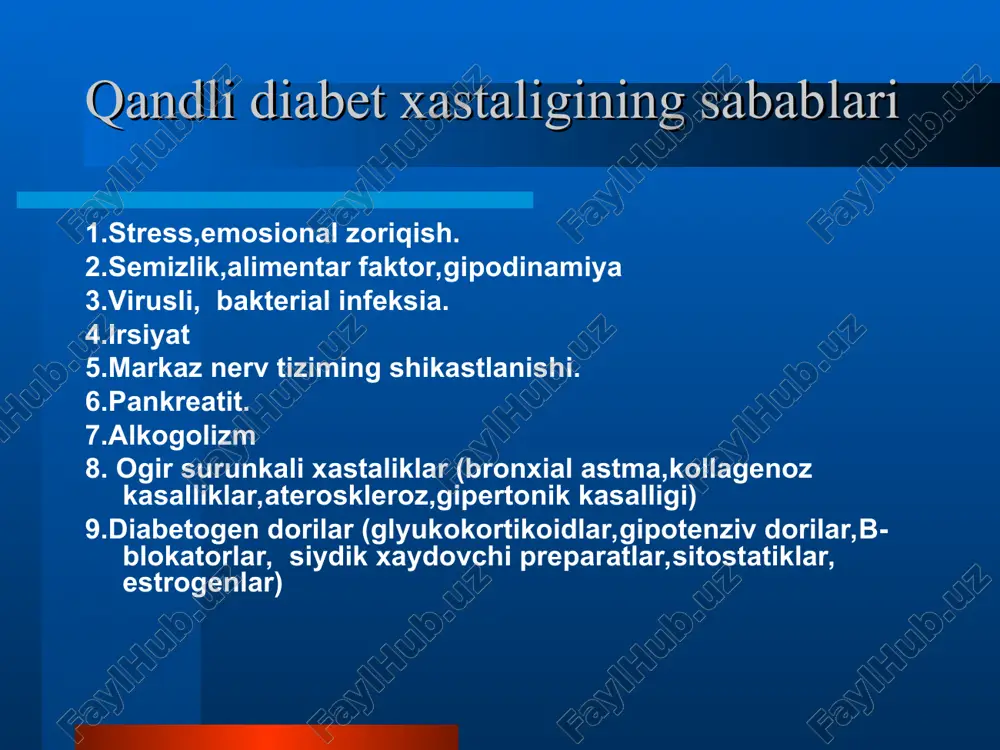 Qandli diabet xastaligining sabablari

1.Stress,emosional zoriqish.
2.Semizlik,alimentar faktor,gipodinamiya
3.Virusli, bakterial infeksia.
4.Irsiyat
5.Markaz nerv tiziming shikastlanishi.
6.Pankreatit.
7.Alkogolizm
8. Ogir surunkali xastaliklar (bronxial astma,kollagenoz kasalliklar,ateroskleroz,gipertonik kasalligi)
9.Diabetogen dorilar (glyukokortikoidlar,gipotenziv dorilar,B-blokatorlar, siydik xaydovchi preparatlar,sitostatiklar, estrogenlar)

FaylHub.uz